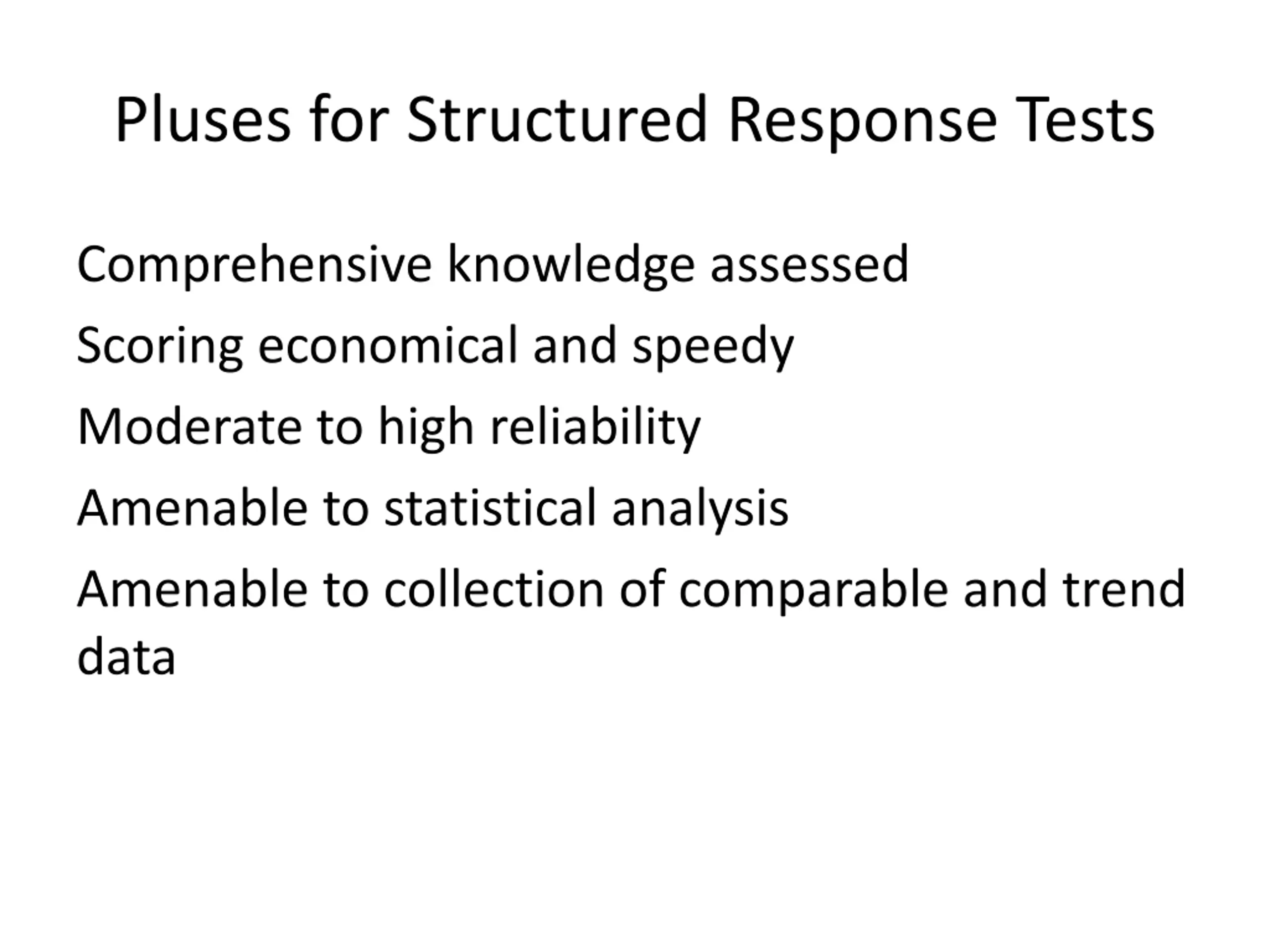 Pluses for Structured Response Tests

Comprehensive knowledge assessed

Scoring economical and speedy

Moderate to high reliability

Amenable to statistical analysis

Amenable to collection of comparable and trend data